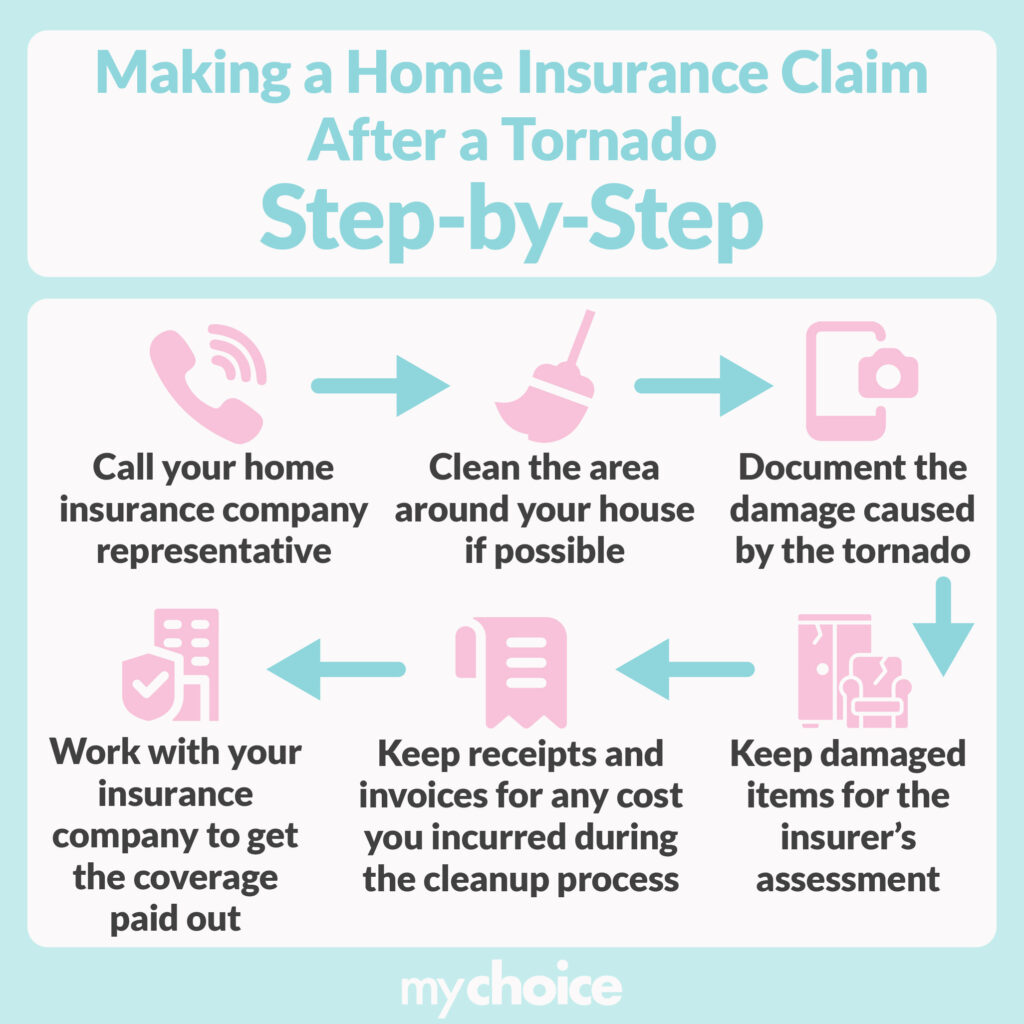 Making a Home Insurance Claim After a Tornado
Step-by-Step

Call your home insurance company representative

Clean the area around your house if possible

Document the damage caused by the tornado

Keep damaged items for the insurer's assessment

Keep receipts and invoices for any cost you incurred during the cleanup process

Work with your insurance company to get the coverage paid out

mychoice